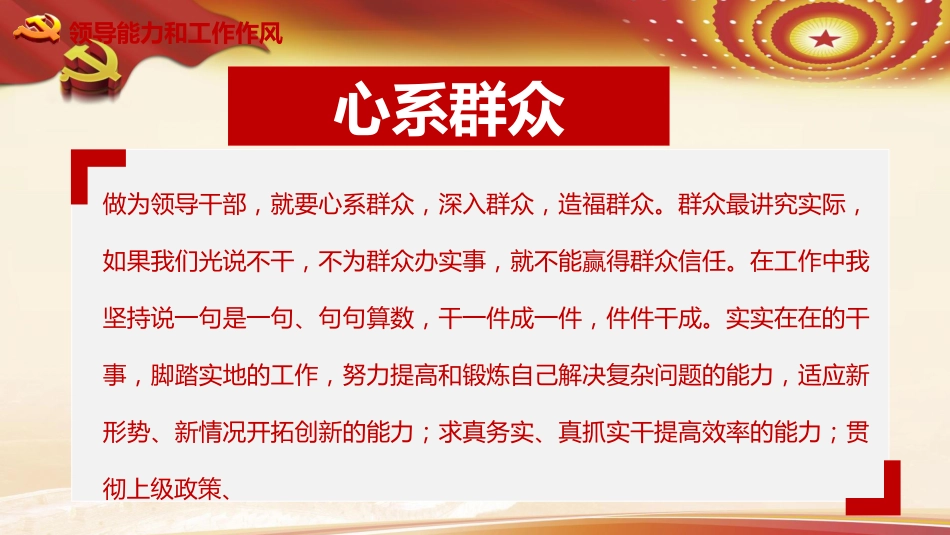 领导能力和工作作风

心系群众

做为领导干部，就要心系群众，深入群众，造福群众。群众最讲究实际，如果我们光说不干，不为群众办实事，就不能赢得群众信任。在工作中我坚持说一句是一句、句句算数，干一件成一件，件件干成。实实在在的干事，脚踏实地的工作，努力提高和锻炼自己解决复杂问题的能力，适应新形势、新情况开拓创新的能力；求真务实、真抓实干提高效率的能力；贯彻上级政策、